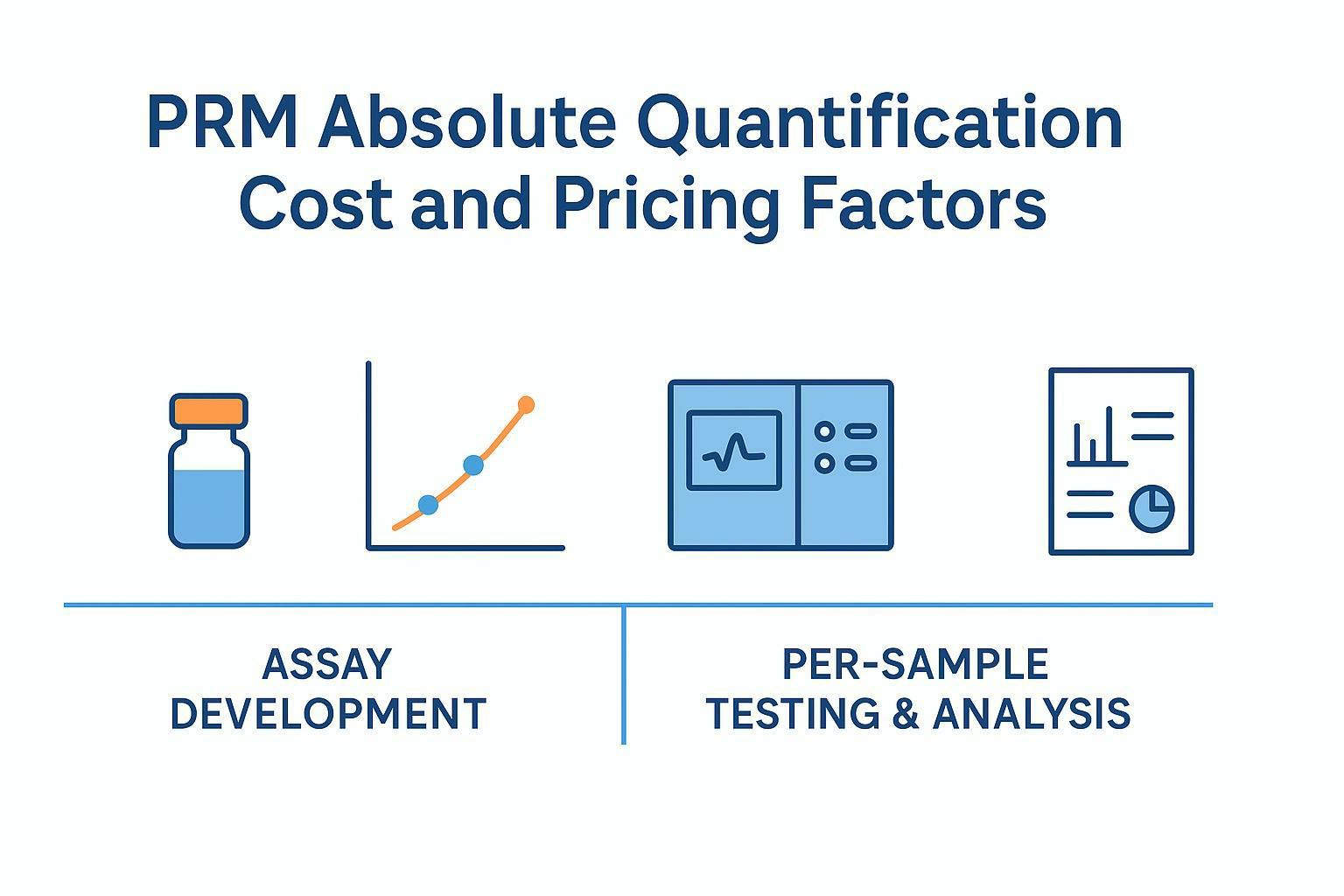 PRM Absolute Quantification Cost and Pricing Factors

ASSAY DEVELOPMENT

PER-SAMPLE TESTING & ANALYSIS